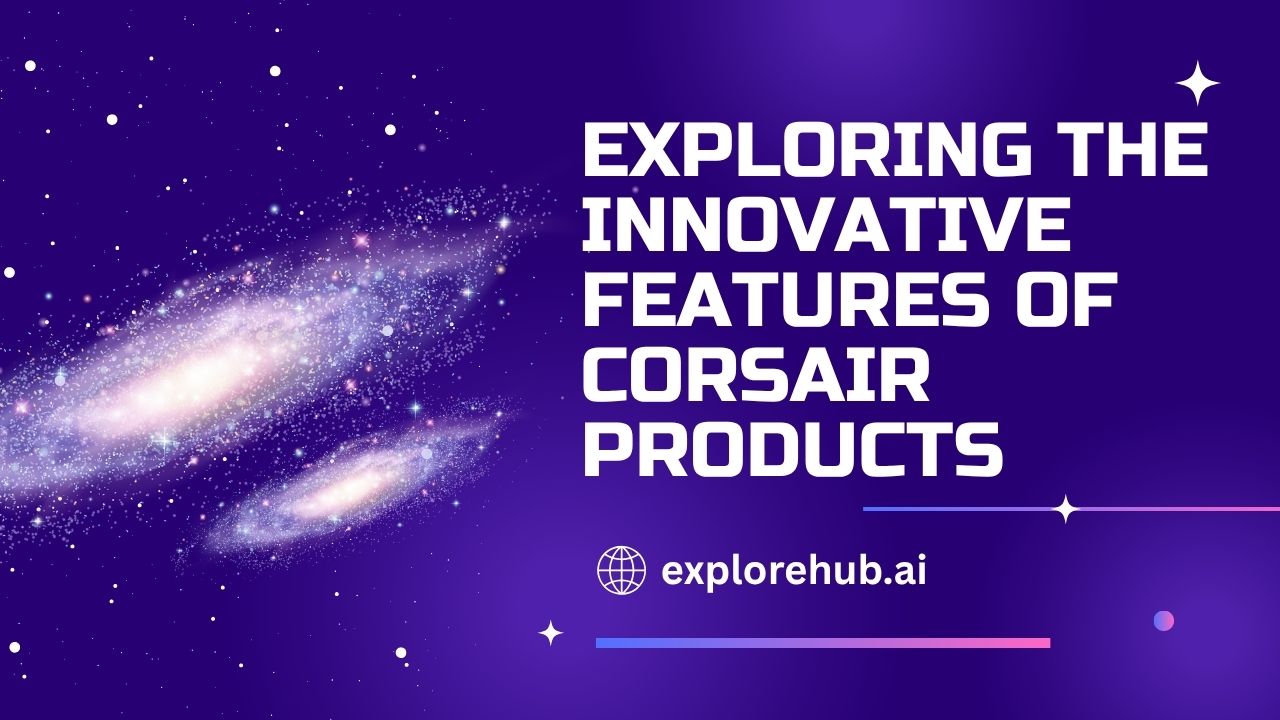 EXPLORING THE INNOVATIVE FEATURES OF CORSAIR PRODUCTS

explorehub.ai